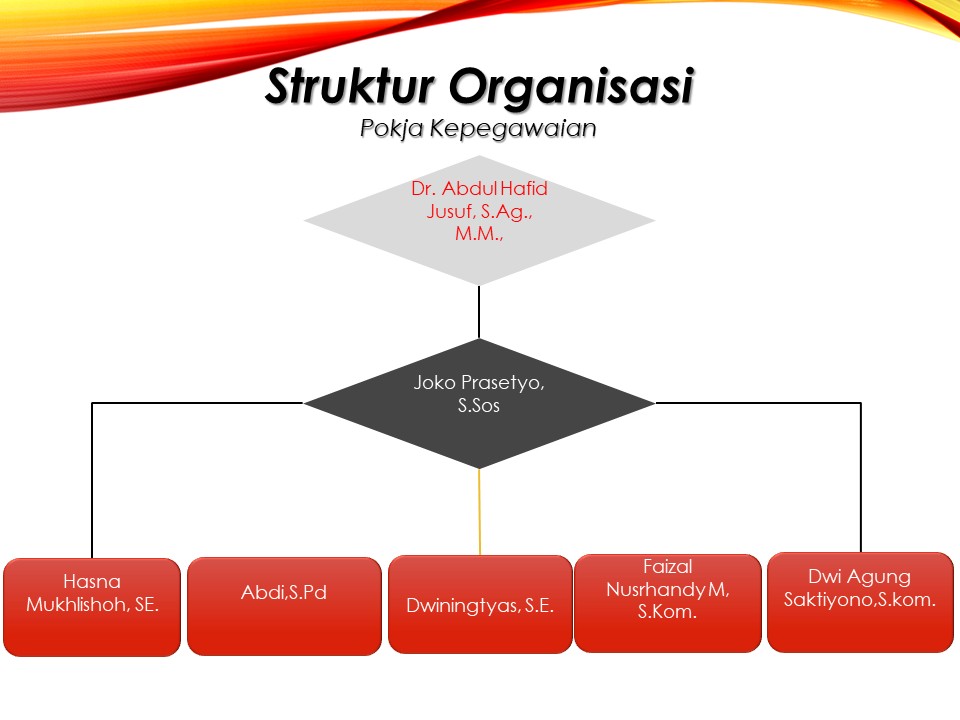 Struktur Organisasi
Pokja Kepegawaian

Dr. Abdul Hafid Jusuf, S.Ag., M.M.,

Joko Prasetyo, S.Sos

Hasna Mukhlishoh, SE.

Abdi,S.Pd

Dwiningtyas, S.E.

Faizal Nusrhandy M, S.Kom.

Dwi Agung Saktiyono,S.kom.